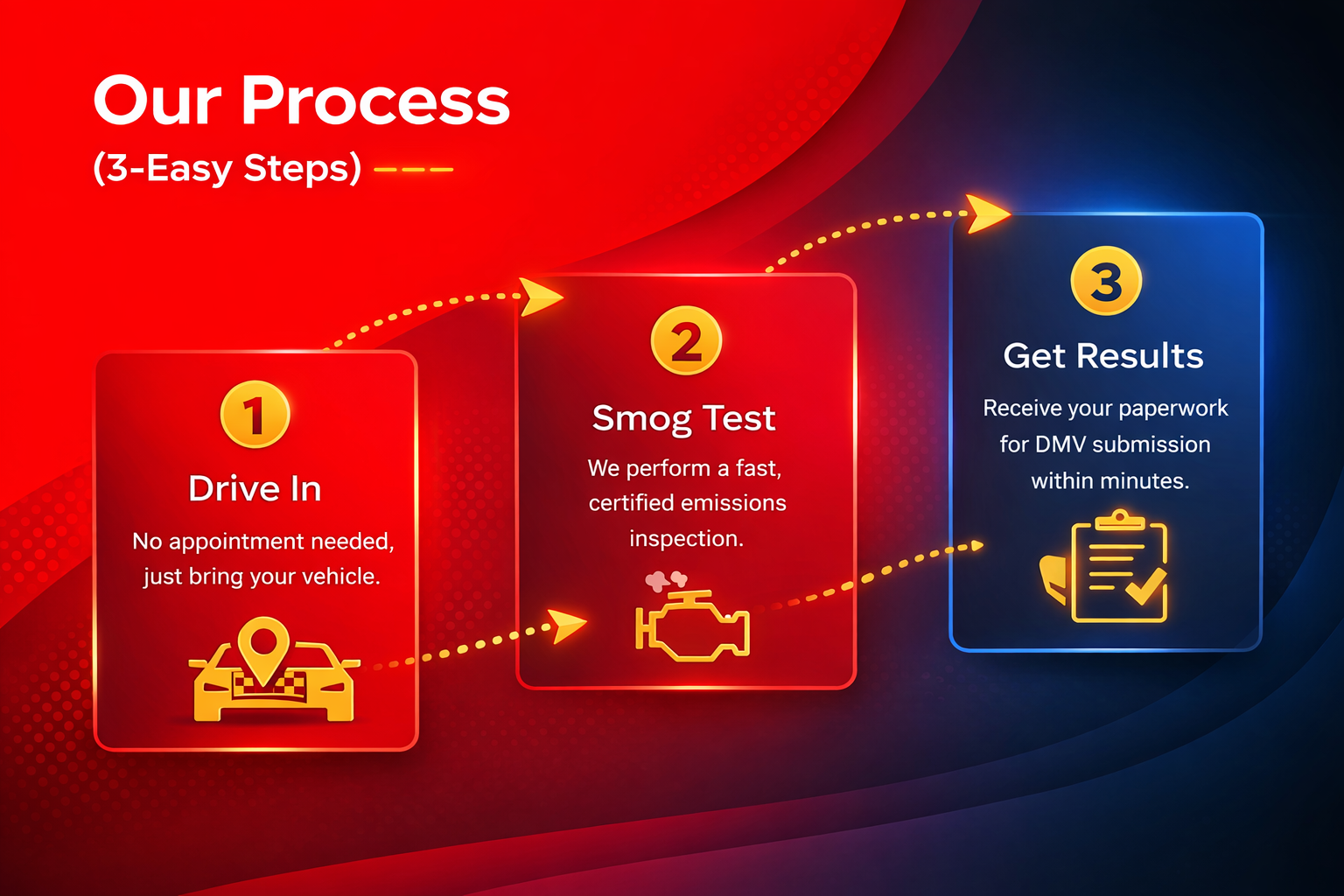 Our Process

(3-Easy Steps)

1

Drive In

No appointment needed, just bring your vehicle.

2

Smog Test

We perform a fast, certified emissions inspection.

3

Get Results

Receive your paperwork for DMV submission within minutes.